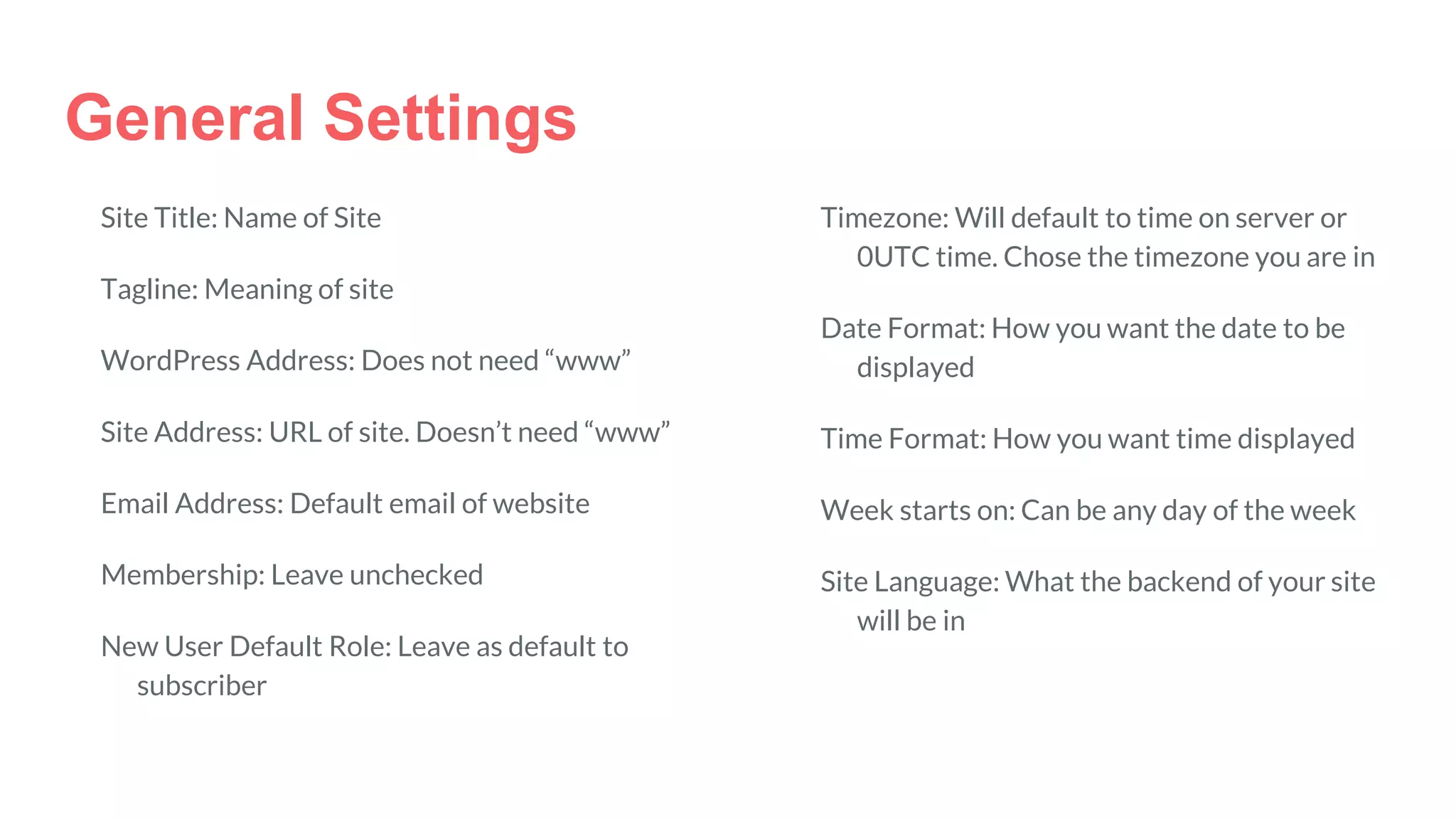 General Settings

Site Title: Name of Site

Tagline: Meaning of site

WordPress Address: Does not need “www”

Site Address: URL of site. Doesn’t need “www”

Email Address: Default email of website

Membership: Leave unchecked

New User Default Role: Leave as default to subscriber

Timezone: Will default to time on server or 0UTC time. Chose the timezone you are in

Date Format: How you want the date to be displayed

Time Format: How you want time displayed

Week starts on: Can be any day of the week

Site Language: What the backend of your site will be in